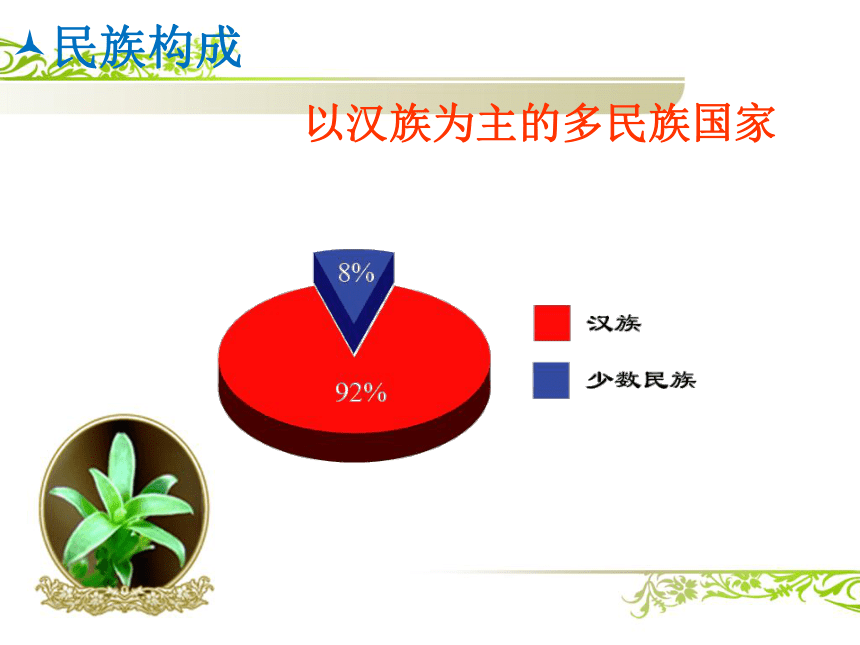 民族构成

以汉族为主的多民族国家

8%

92%

汉族

少数民族